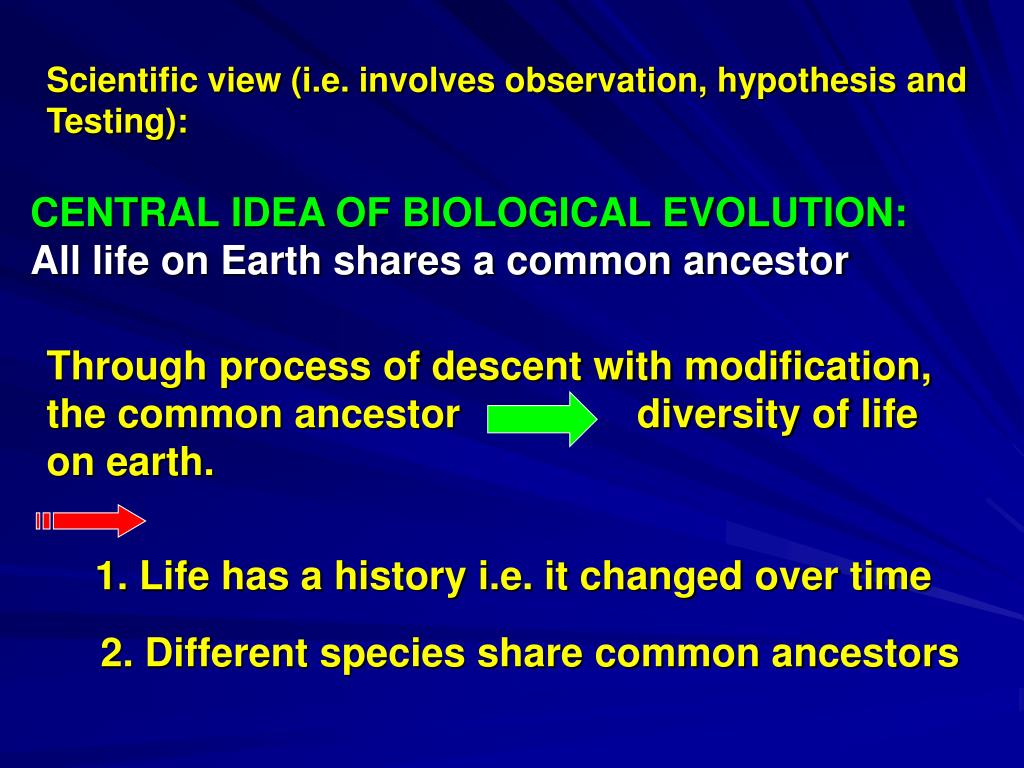 Scientific view (i.e. involves observation, hypothesis and Testing):

CENTRAL IDEA OF BIOLOGICAL EVOLUTION:
All life on Earth shares a common ancestor

Through process of descent with modification, the common ancestor diversity of life on earth.

1. Life has a history i.e. it changed over time

2. Different species share common ancestors